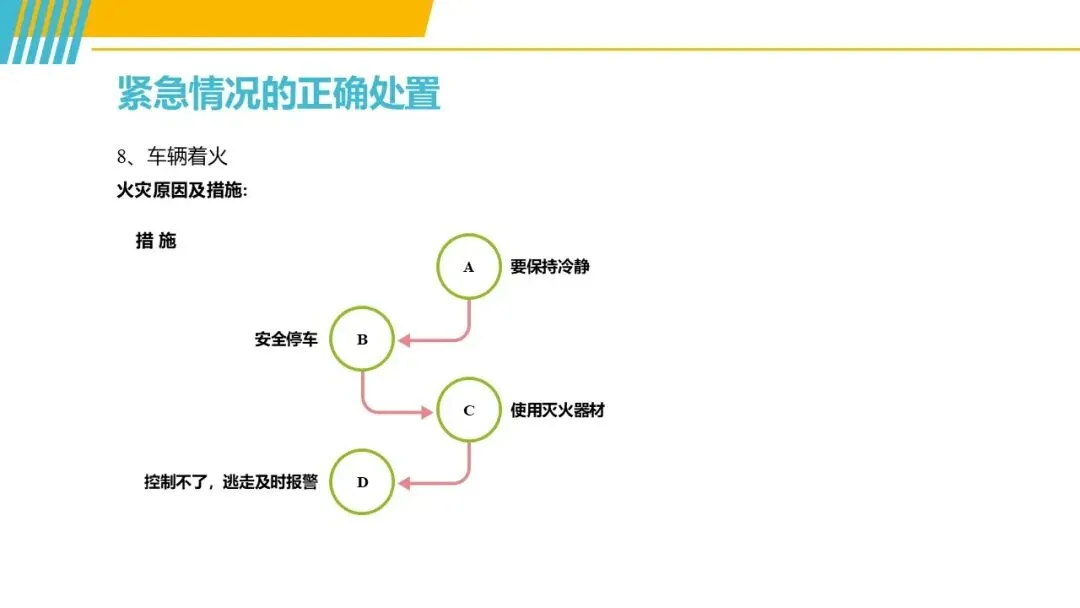 紧急情况的正确处置

8、车辆着火

火灾原因及措施:

措 施

A 要保持冷静

安全停车 B

C 使用灭火器材

控制不了，逃走及时报警 D